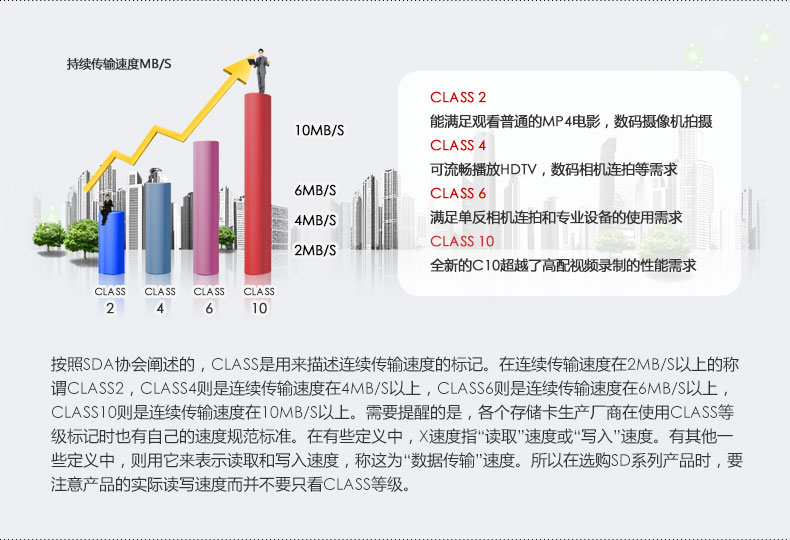 持续传输速度MB/S

10MB/S

6MB/S

4MB/S

2MB/S

CLASS 2

CLASS 4

CLASS 6

CLASS 10

CLASS 2
能满足观看普通的MP4电影，数码摄像机拍摄
CLASS 4
可流畅播放HDTV，数码相机连拍等需求
CLASS 6
满足单反相机连拍和专业设备的使用需求
CLASS 10
全新的C10超越了高配视频录制的性能需求

按照SDA协会阐述的，CLASS是用来描述连续传输速度的标记。在连续传输速度在2MB/S以上的称谓CLASS2，CLASS4则是连续传输速度在4MB/S以上，CLASS6则是连续传输速度在6MB/S以上，CLASS10则是连续传输速度在10MB/S以上。需要提醒的是，各个存储卡生产厂商在使用CLASS等级标记时也有自己的速度规范标准。在有些定义中，X速度指“读取”速度或“写入”速度。有其他一些定义中，则用它来表示读取和写入速度，称这为“数据传输”速度。所以在选购SD系列产品时，要注意产品的实际读写速度而并不要只看CLASS等级。